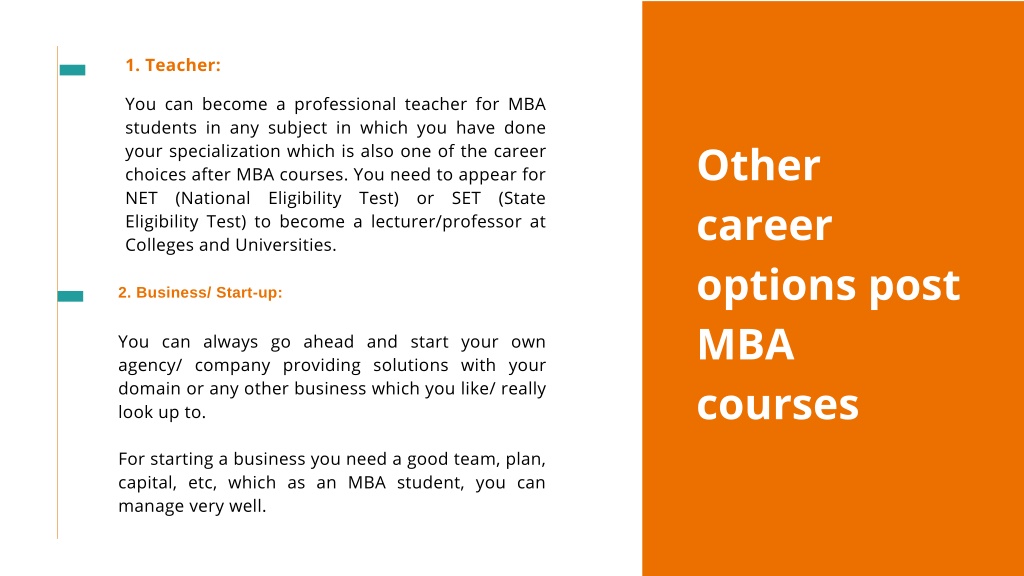 1. Teacher:

You can become a professional teacher for MBA students in any subject in which you have done your specialization which is also one of the career choices after MBA courses. You need to appear for NET (National Eligibility Test) or SET (State Eligibility Test) to become a lecturer/professor at Colleges and Universities.

2. Business/ Start-up:

You can always go ahead and start your own agency/ company providing solutions with your domain or any other business which you like/ really look up to.

For starting a business you need a good team, plan, capital, etc, which as an MBA student, you can manage very well.

Other career options post MBA courses